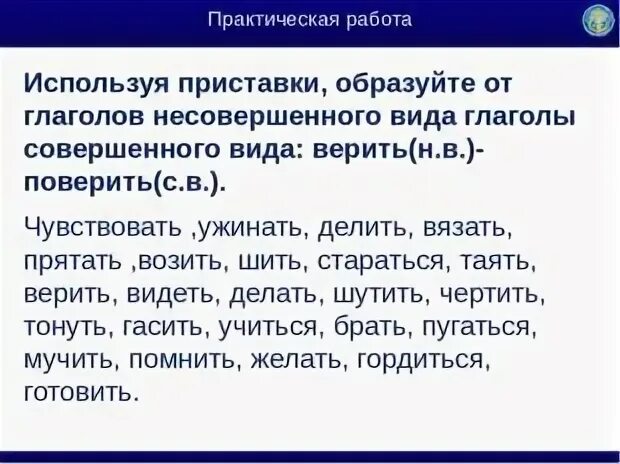 Практическая работа

Используя приставки, образуйте от глаголов несовершенного вида глаголы совершенного вида: верить(н.в.)-поверить(с.в.).

Чувствовать ,ужинать, делить, вязать, прятать ,возить, шить, стараться, таять, верить, видеть, делать, шутить, чертить, тонуть, гасить, учиться, брать, пугаться, мучить, помнить, желать, гордиться, готовить.